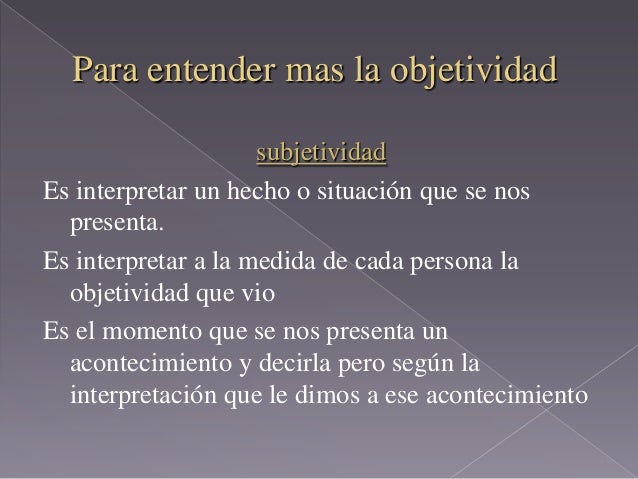 Para entender mas la objetividad

subjetividad

Es interpretar un hecho o situación que se nos presenta.

Es interpretar a la medida de cada persona la objetividad que vio

Es el momento que se nos presenta un acontecimiento y decirla pero según la interpretación que le dimos a ese acontecimiento